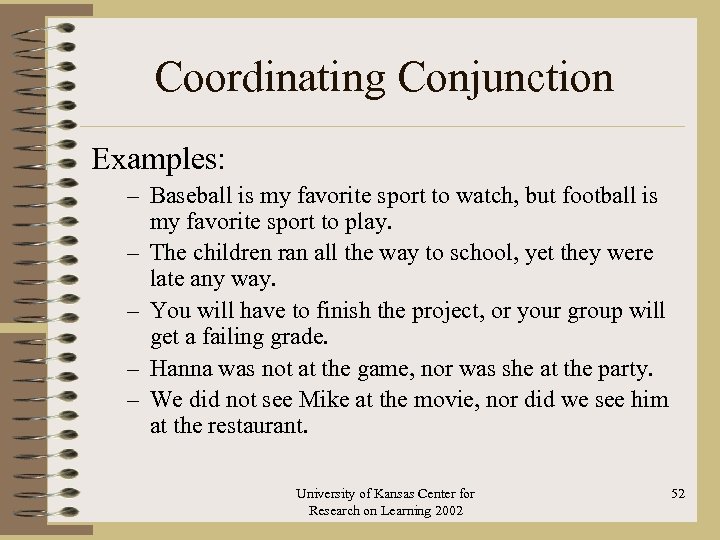 Coordinating Conjunction

Examples:

– Baseball is my favorite sport to watch, but football is my favorite sport to play.
– The children ran all the way to school, yet they were late any way.
– You will have to finish the project, or your group will get a failing grade.
– Hanna was not at the game, nor was she at the party.
– We did not see Mike at the movie, nor did we see him at the restaurant.

University of Kansas Center for Research on Learning 2002

52